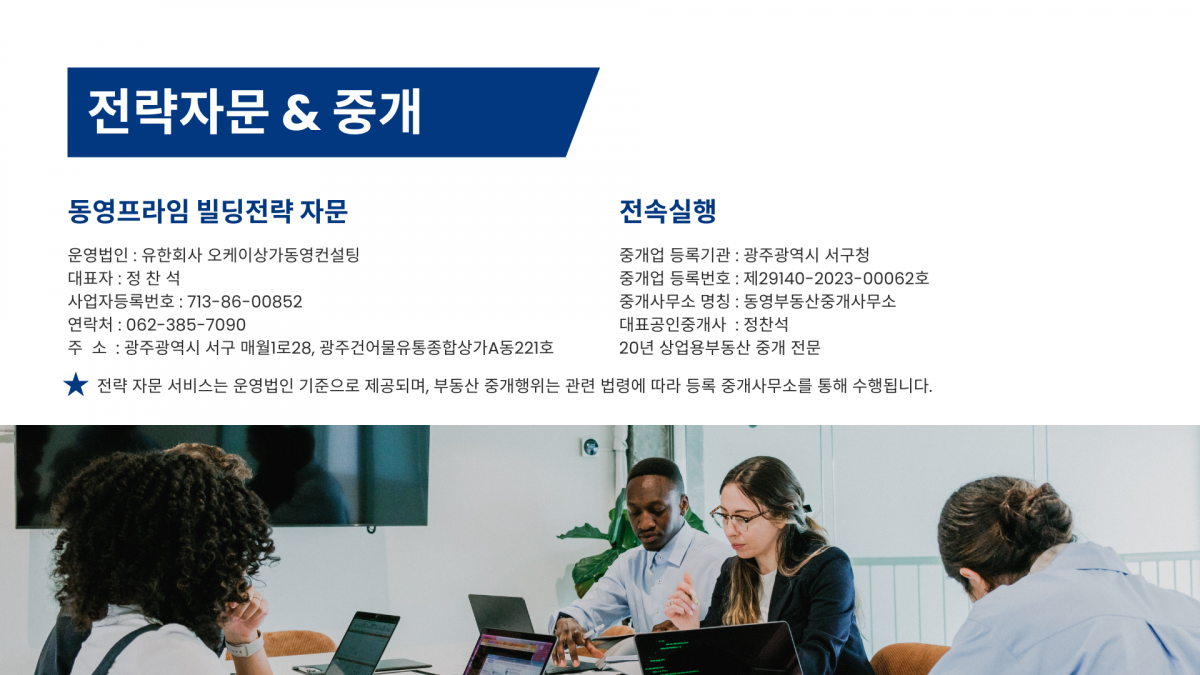 전략자문 & 중개

동영프라임 빌딩전략 자문

운영법인 : 유한회사 오케이상가동영컨설팅
대표자 : 정 찬 석
사업자등록번호 : 713-86-00852
연락처 : 062-385-7090
주 소 : 광주광역시 서구 매월1로28, 광주건어물유통종합상가A동221호

전속실행

중개업 등록기관 : 광주광역시 서구청
중개업 등록번호 : 제29140-2023-00062호
중개사무소 명칭 : 동영부동산중개사무소
대표공인중개사 : 정찬석
20년 상업용부동산 중개 전문

★ 전략 자문 서비스는 운영법인 기준으로 제공되며, 부동산 중개행위는 관련 법령에 따라 등록 중개사무소를 통해 수행됩니다.